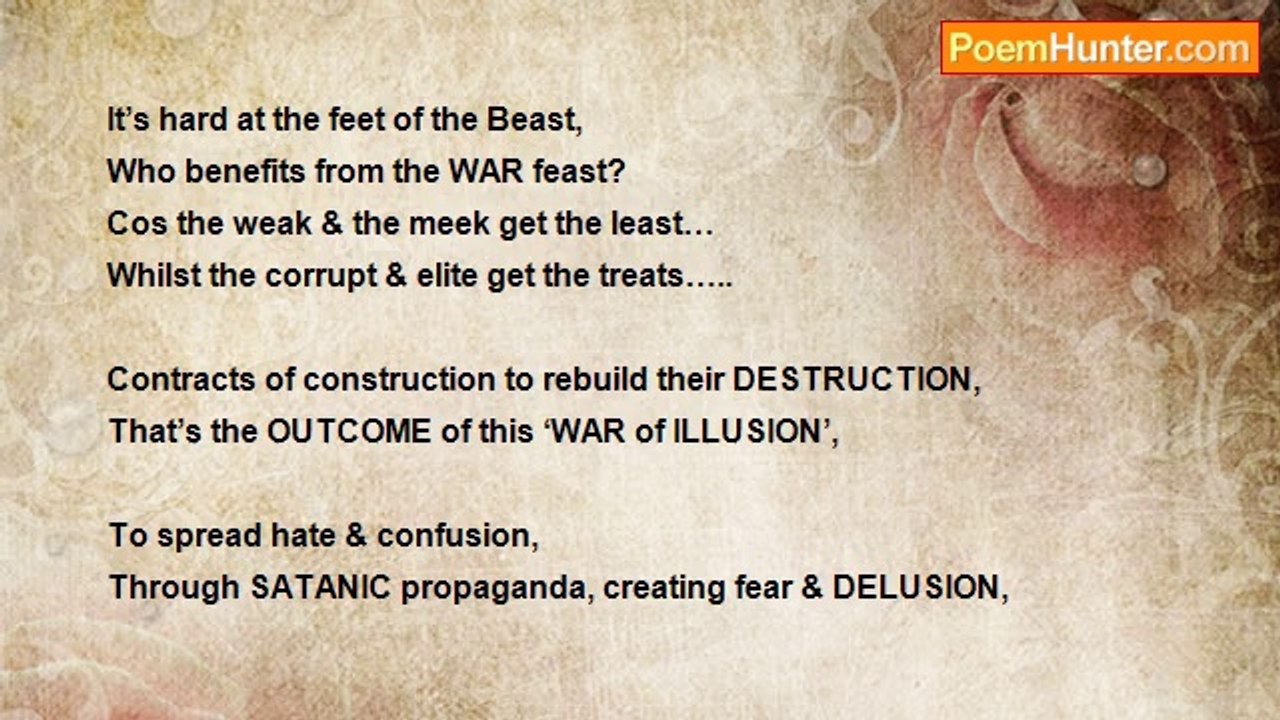 PoemHunter.com

It’s hard at the feet of the Beast,
Who benefits from the WAR feast?
Cos the weak & the meek get the least…
Whilst the corrupt & elite get the treats…..

Contracts of construction to rebuild their DESTRUCTION,
That’s the OUTCOME of this ‘WAR of ILLUSION’,

To spread hate & confusion,
Through SATANIC propaganda, creating fear & DELUSION,